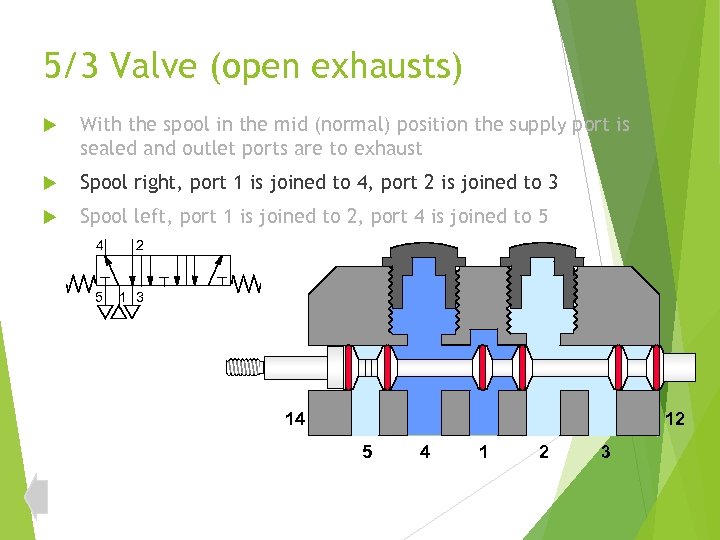 5/3 Valve (open exhausts)

With the spool in the mid (normal) position the supply port is sealed and outlet ports are to exhaust

Spool right, port 1 is joined to 4, port 2 is joined to 3

Spool left, port 1 is joined to 2, port 4 is joined to 5

4 2
5 1 3

14 12
5 4 1 2 3